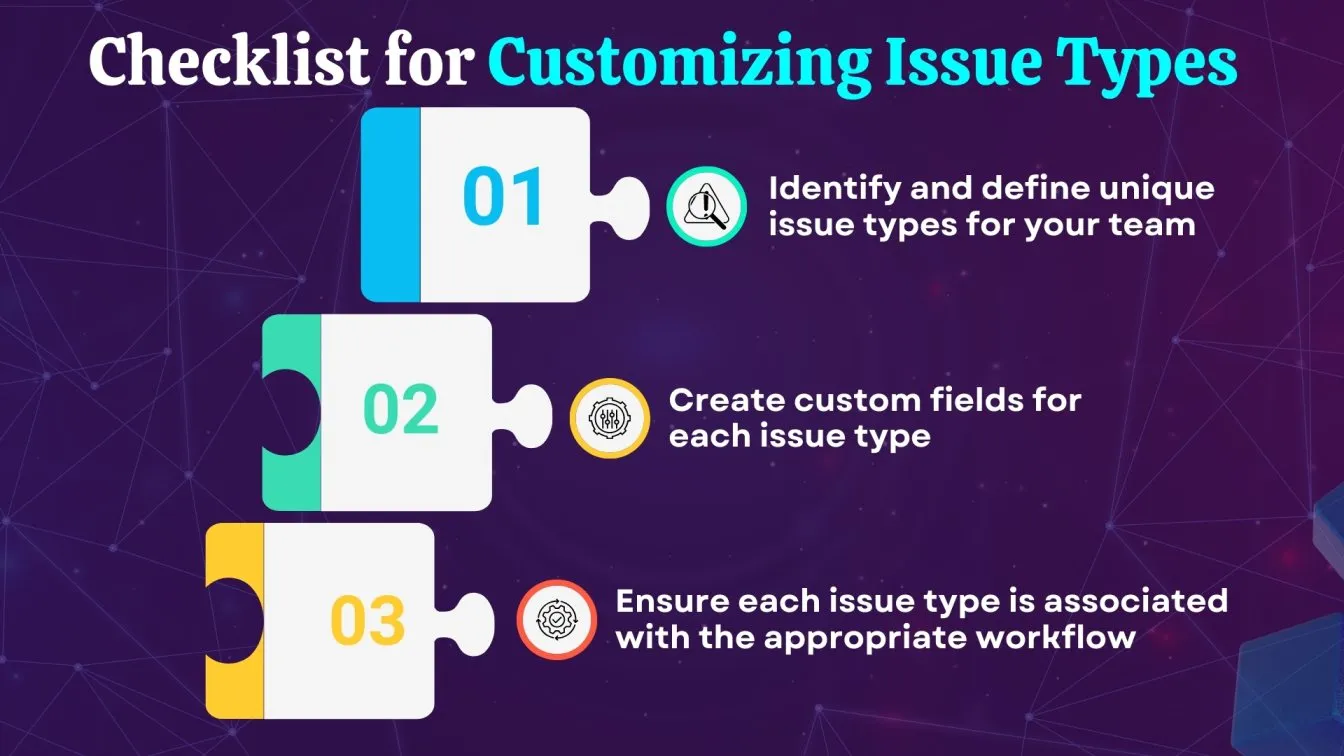 Checklist for Customizing Issue Types

01

Identify and define unique issue types for your team

02

Create custom fields for each issue type

03

Ensure each issue type is associated with the appropriate workflow